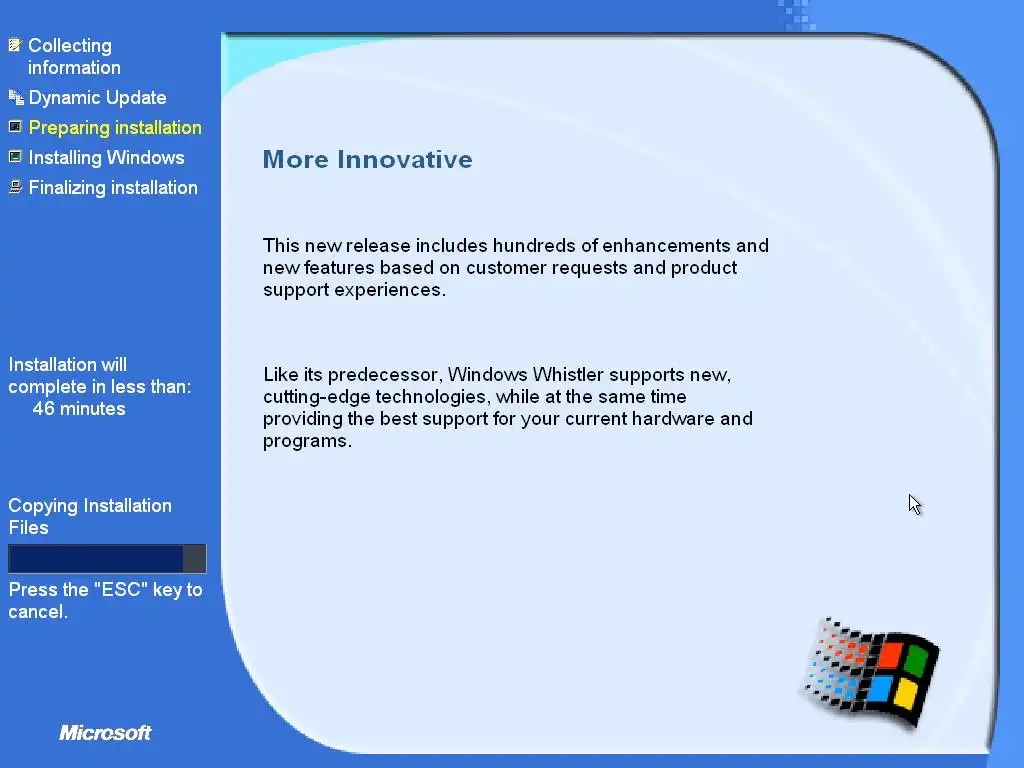 Collecting information
Dynamic Update
Preparing installation
Installing Windows
Finalizing installation

Installation will complete in less than:
46 minutes

Copying Installation Files

Press the "ESC" key to cancel.

Microsoft

More Innovative

This new release includes hundreds of enhancements and new features based on customer requests and product support experiences.

Like its predecessor, Windows Whistler supports new, cutting-edge technologies, while at the same time providing the best support for your current hardware and programs.